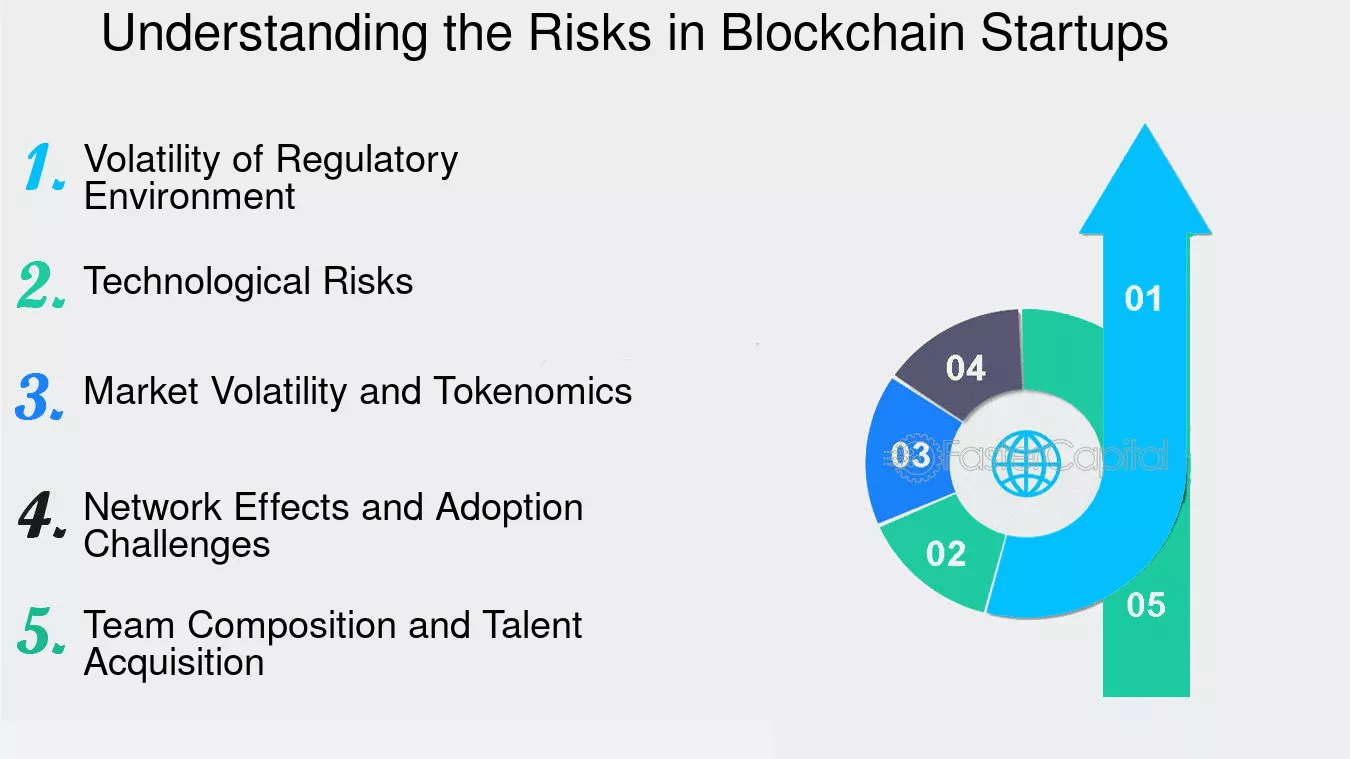 Understanding the Risks in Blockchain Startups

1. Volatility of Regulatory Environment

2. Technological Risks

3. Market Volatility and Tokenomics

4. Network Effects and Adoption Challenges

5. Team Composition and Talent Acquisition

01

04

03

FasterCapital

02

05